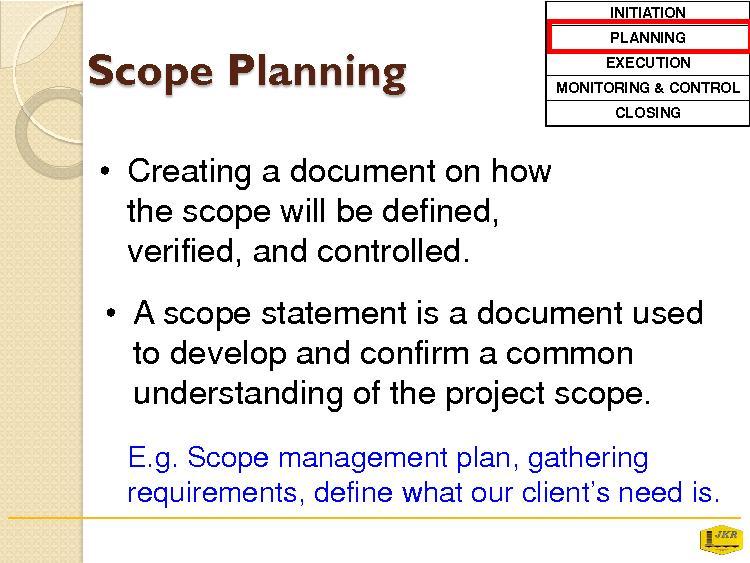 INITIATION
PLANNING
EXECUTION
MONITORING & CONTROL
CLOSING

Scope Planning

• Creating a document on how the scope will be defined, verified, and controlled.

• A scope statement is a document used to develop and confirm a common understanding of the project scope.

E.g. Scope management plan, gathering requirements, define what our client's need is.

JKR